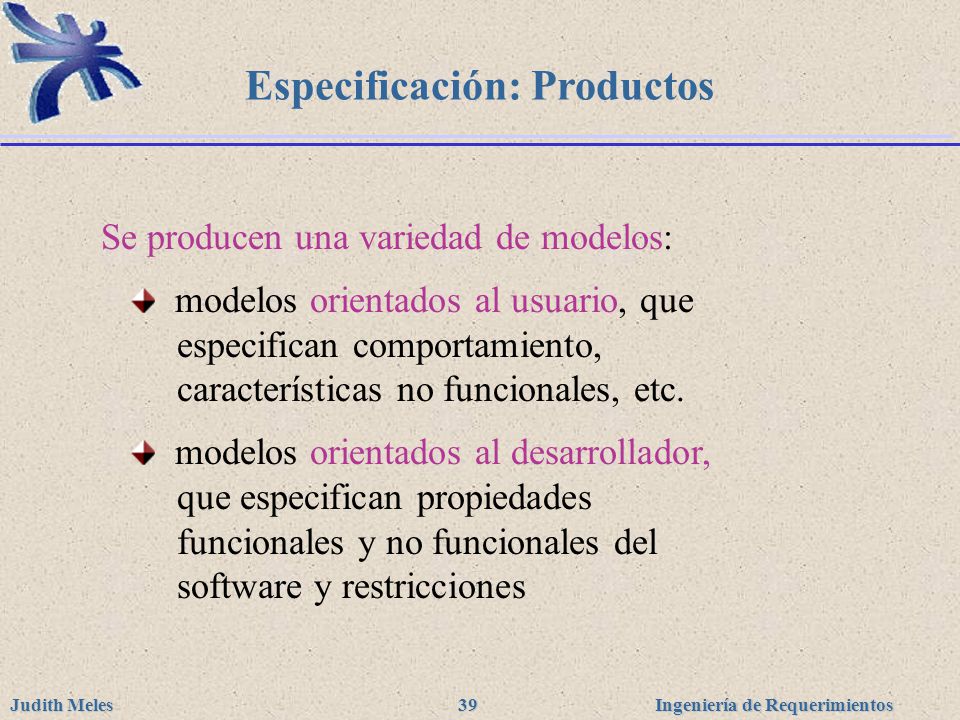 Especificación: Productos

Se producen una variedad de modelos:

modelos orientados al usuario, que especifican comportamiento, características no funcionales, etc.

modelos orientados al desarrollador, que especifican propiedades funcionales y no funcionales del software y restricciones

Judith Meles 39 Ingeniería de Requerimientos